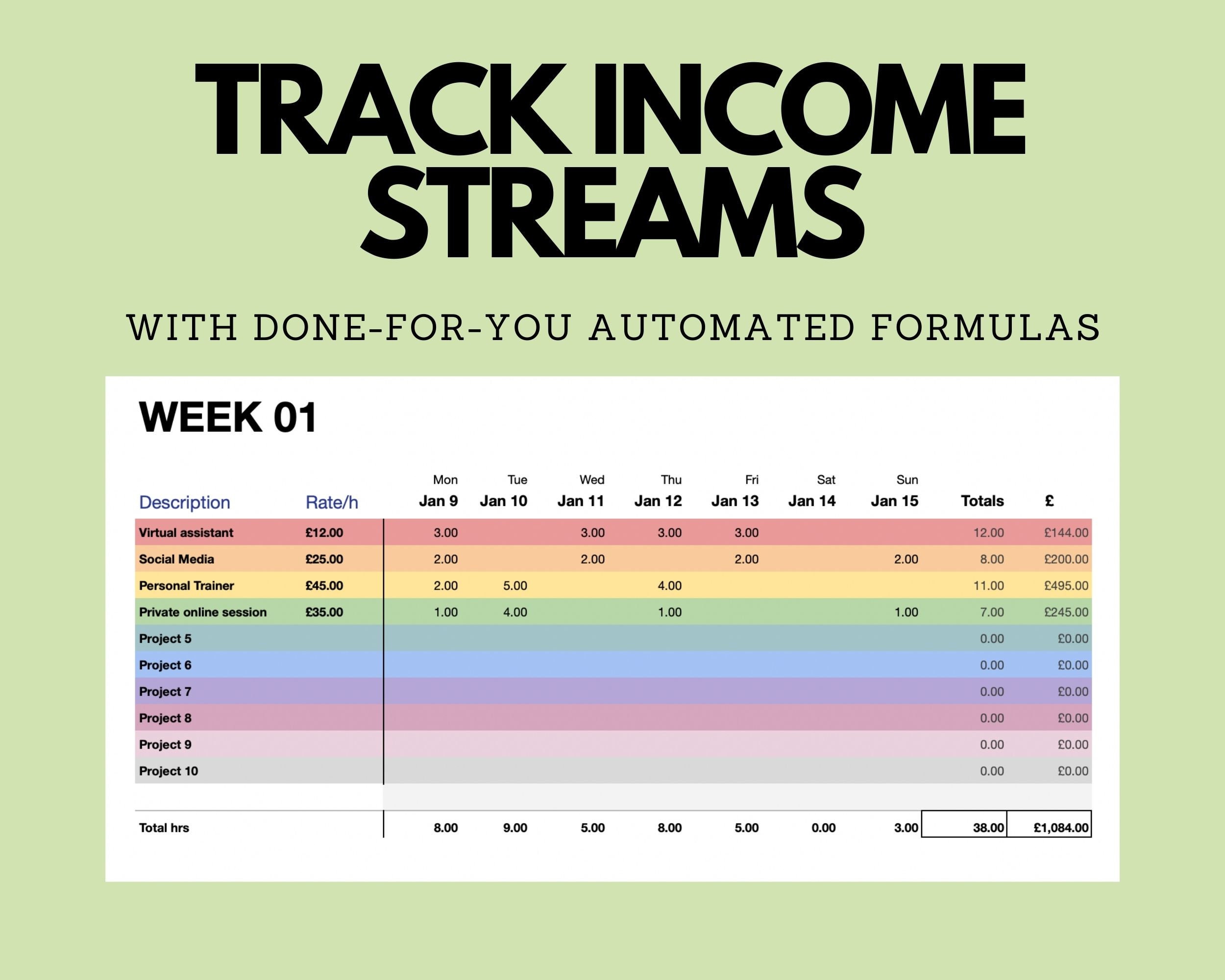 TRACK INCOME STREAMS

WITH DONE-FOR-YOU AUTOMATED FORMULAS

WEEK 01

| Description | Rate/h | Mon Jan 9 | Tue Jan 10 | Wed Jan 11 | Thu Jan 12 | Fri Jan 13 | Sat Jan 14 | Sun Jan 15 | Totals | £ |
|---|---|---|---|---|---|---|---|---|---|---|
| Virtual assistant | £12.00 | 3.00 | | 3.00 | 3.00 | 3.00 | | | 12.00 | £144.00 |
| Social Media | £25.00 | 2.00 | | 2.00 | | 2.00 | | 2.00 | 8.00 | £200.00 |
| Personal Trainer | £45.00 | 2.00 | 5.00 | | 4.00 | | | | 11.00 | £495.00 |
| Private online session | £35.00 | 1.00 | 4.00 | | 1.00 | | | 1.00 | 7.00 | £245.00 |
| Project 5 | | | | | | | | | 0.00 | £0.00 |
| Project 6 | | | | | | | | | 0.00 | £0.00 |
| Project 7 | | | | | | | | | 0.00 | £0.00 |
| Project 8 | | | | | | | | | 0.00 | £0.00 |
| Project 9 | | | | | | | | | 0.00 | £0.00 |
| Project 10 | | | | | | | | | 0.00 | £0.00 |
| Total hrs | | 8.00 | 9.00 | 5.00 | 8.00 | 5.00 | 0.00 | 3.00 | 38.00 | £1,084.00 |